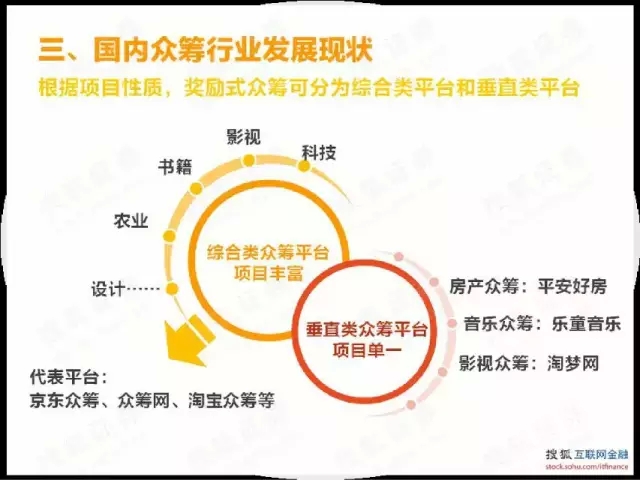 三、国内众筹行业发展现状

根据项目性质，奖励式众筹可分为综合类平台和垂直类平台

影视

科技

书籍

农业

设计……

综合类众筹平台
项目丰富

垂直类众筹平台
项目单一

房产众筹：平安好房

音乐众筹：乐童音乐

影视众筹：淘梦网

代表平台：
京东众筹、众筹网、淘宝众筹等

搜狐 互联网金融
stock.sohu.com/itfinance